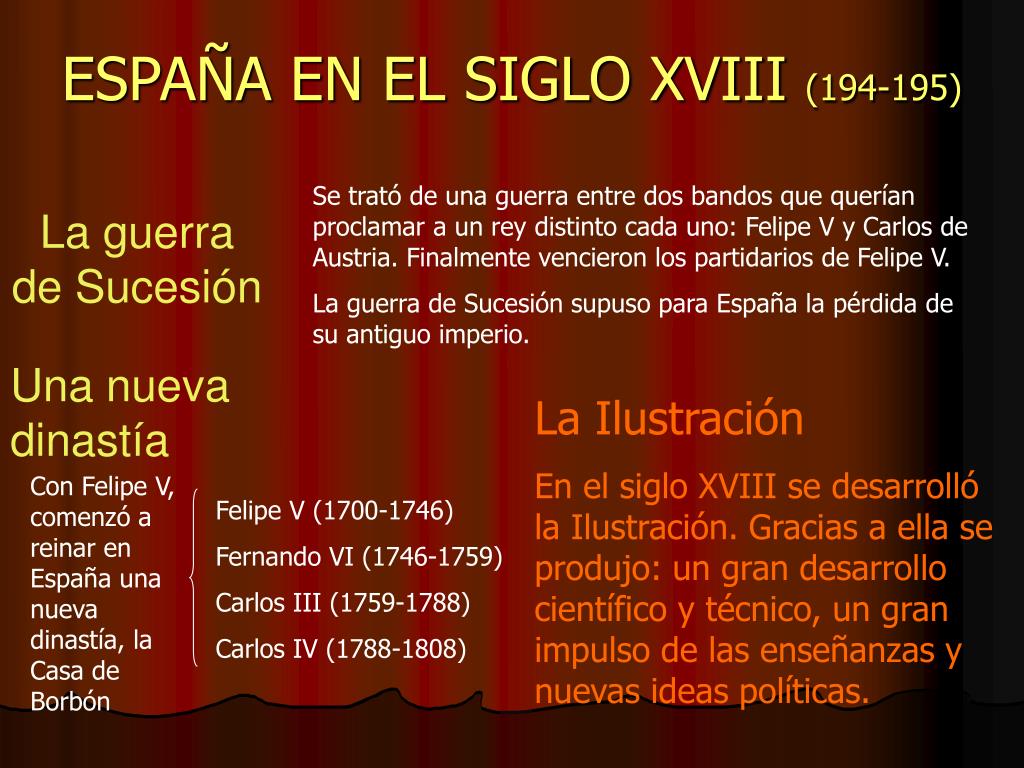 ESPAÑA EN EL SIGLO XVIII (194-195)

La guerra de Sucesión

Se trató de una guerra entre dos bandos que querían proclamar a un rey distinto cada uno: Felipe V y Carlos de Austria. Finalmente vencieron los partidarios de Felipe V.

La guerra de Sucesión supuso para España la pérdida de su antiguo imperio.

Una nueva dinastía

Con Felipe V, comenzó a reinar en España una nueva dinastía, la Casa de Borbón

Felipe V (1700-1746)

Fernando VI (1746-1759)

Carlos III (1759-1788)

Carlos IV (1788-1808)

La Ilustración

En el siglo XVIII se desarrolló la Ilustración. Gracias a ella se produjo: un gran desarrollo científico y técnico, un gran impulso de las enseñanzas y nuevas ideas políticas.